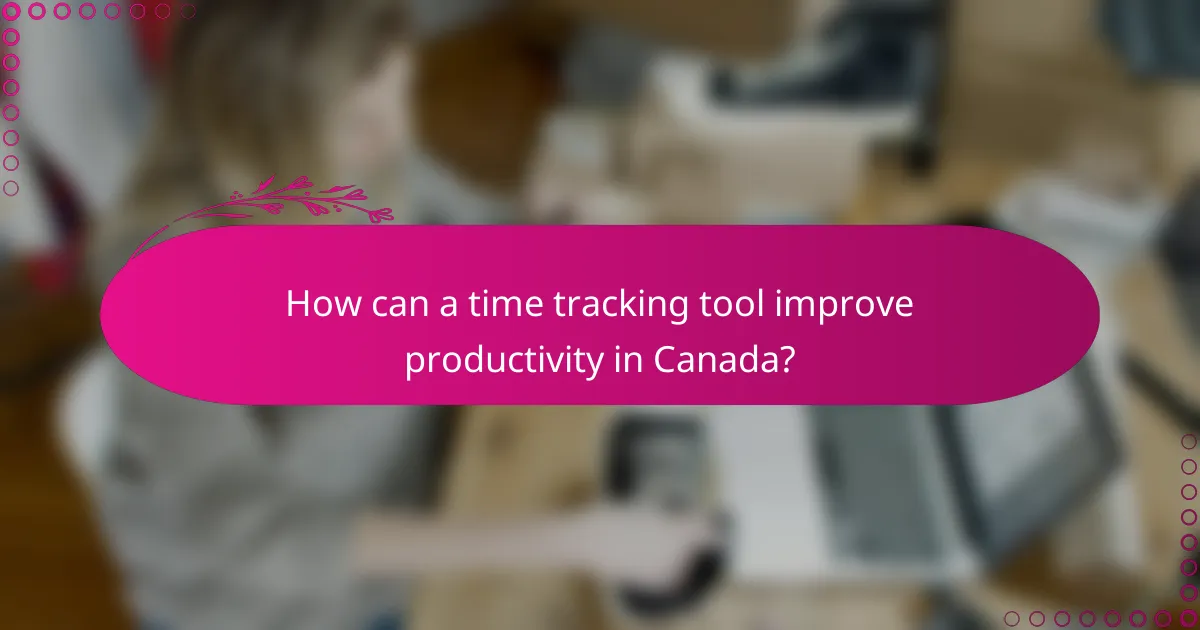 How can a time tracking tool improve productivity in Canada?